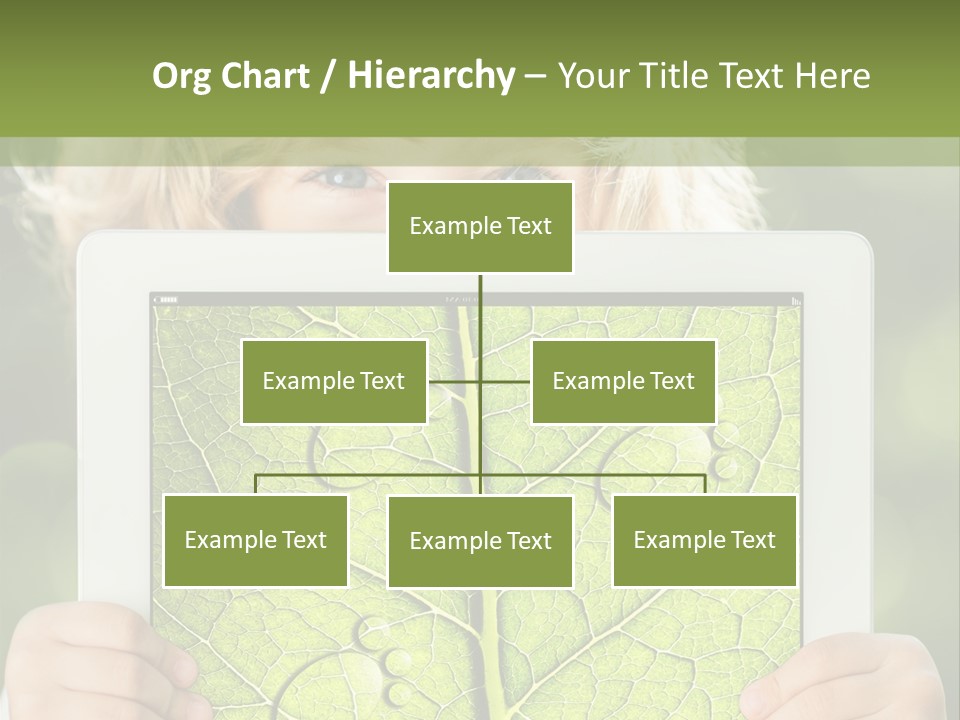 Org Chart / Hierarchy – Your Title Text Here

Example Text

Example Text

Example Text

Example Text

Example Text

Example Text